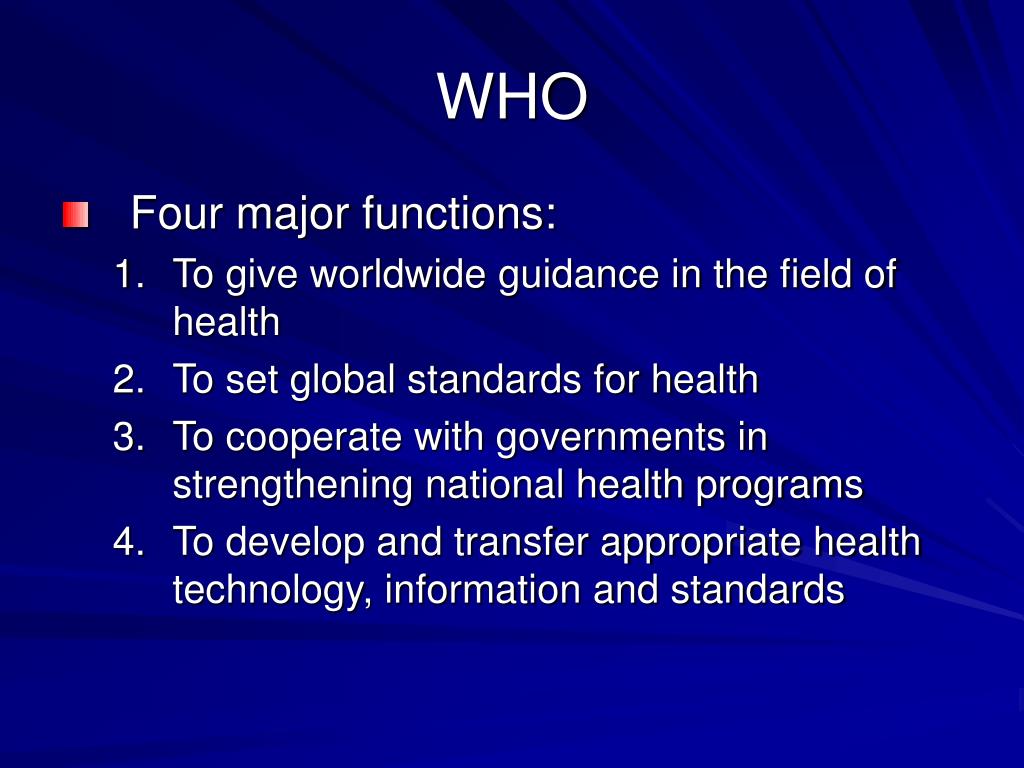 WHO

Four major functions:
1. To give worldwide guidance in the field of health
2. To set global standards for health
3. To cooperate with governments in strengthening national health programs
4. To develop and transfer appropriate health technology, information and standards